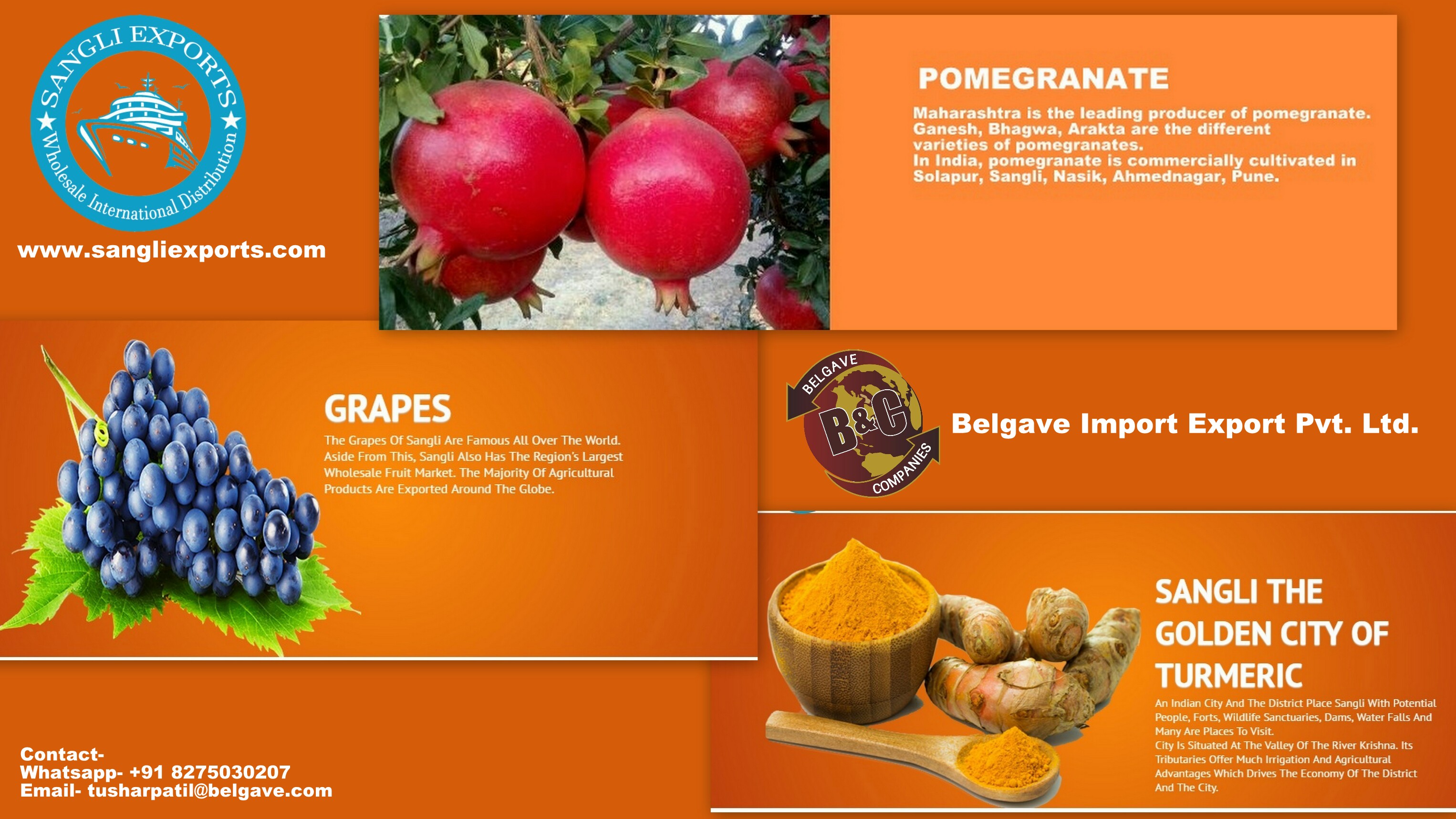 SANGLI EXPORTS
Wholesale International Distribution

www.sangliexports.com

POMEGRANATE

Maharashtra is the leading producer of pomegranate. Ganesh, Bhagwa, Arakta are the different varieties of pomegranates.
In India, pomegranate is commercially cultivated in Solapur, Sangli, Nasik, Ahmednagar, Pune.

GRAPES

The Grapes Of Sangli Are Famous All Over The World. Aside From This, Sangli Also Has The Region's Largest Wholesale Fruit Market. The Majority Of Agricultural Products Are Exported Around The Globe.

BELGAVE
B&C
COMPANIES

Belgave Import Export Pvt. Ltd.

SANGLI THE GOLDEN CITY OF TURMERIC

An Indian City And The District Place Sangli With Potential People, Forts, Wildlife Sanctuaries, Dams, Water Falls And Many Are Places To Visit.
City Is Situated At The Valley Of The River Krishna. Its Tributaries Offer Much Irrigation And Agricultural Advantages Which Drives The Economy Of The District And The City.

Contact-
Whatsapp- +91 8275030207
Email- tusharpatil@belgave.com